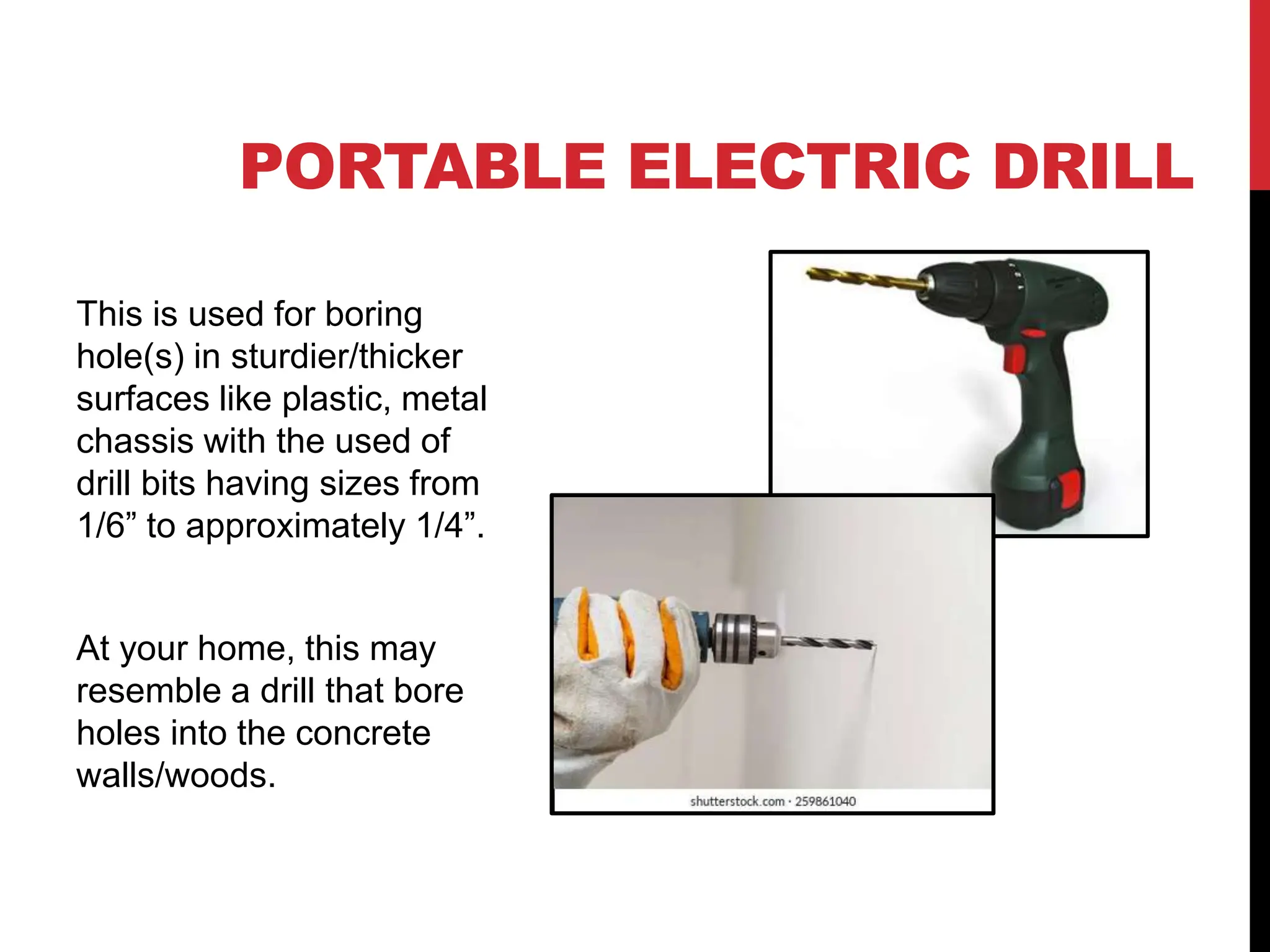 PORTABLE ELECTRIC DRILL

This is used for boring hole(s) in sturdier/thicker surfaces like plastic, metal chassis with the used of drill bits having sizes from 1/6” to approximately 1/4”.

At your home, this may resemble a drill that bore holes into the concrete walls/woods.

shutterstock.com · 259861040